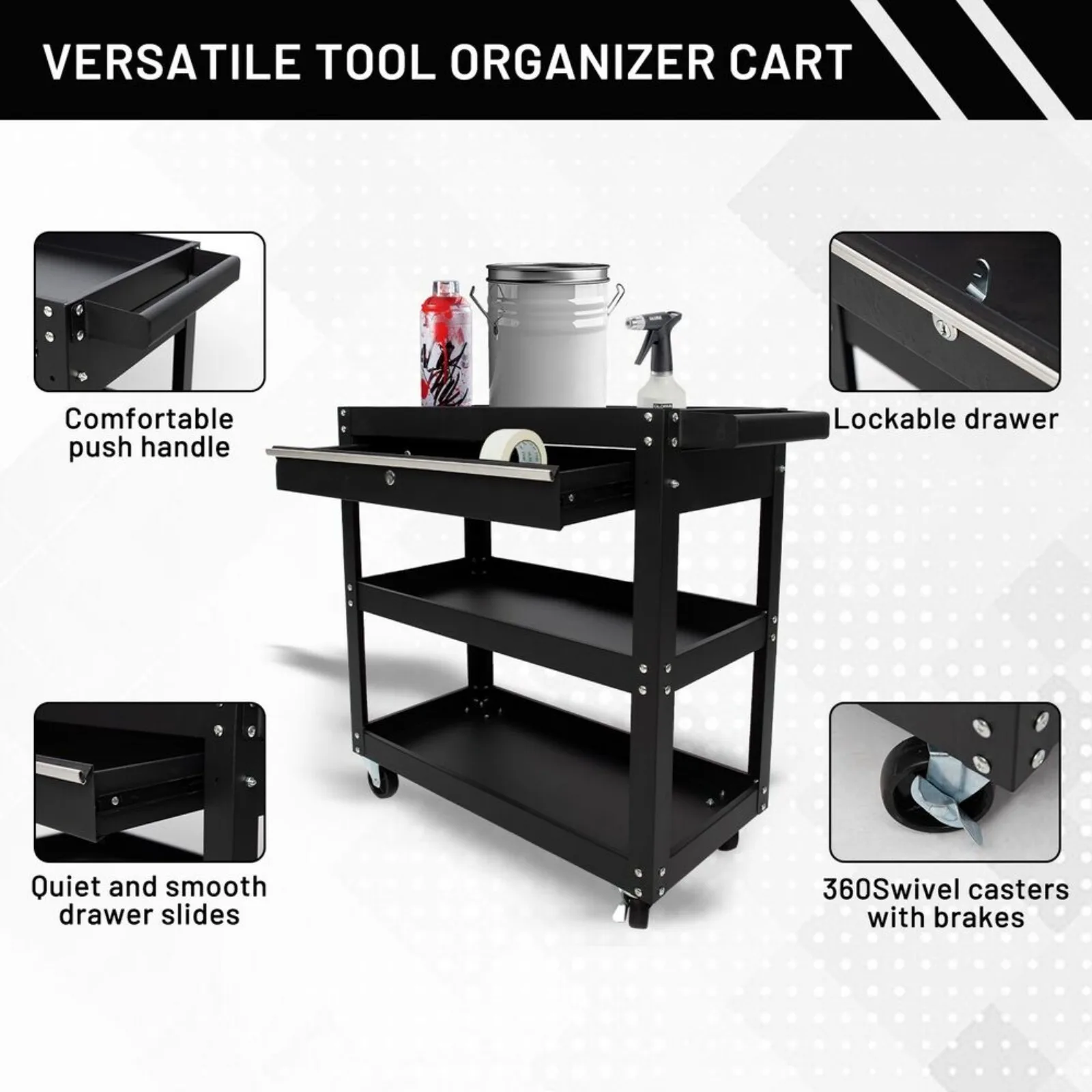 VERSATILE TOOL ORGANIZER CART

Comfortable push handle

Lockable drawer

Quiet and smooth drawer slides

360Swivel casters with brakes